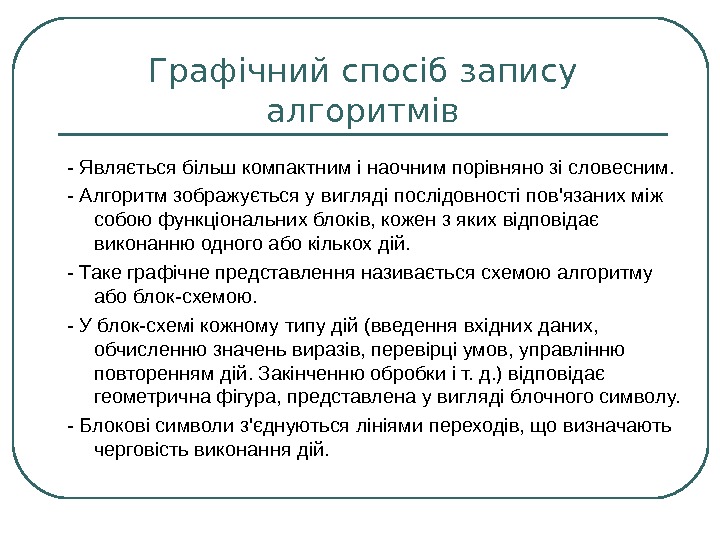 Графічний спосіб запису алгоритмів

- Являється більш компактним і наочним порівняно зі словесним.

- Алгоритм зображується у вигляді послідовності пов'язаних між собою функціональних блоків, кожен з яких відповідає виконанню одного або кількох дій.

- Таке графічне представлення називається схемою алгоритму або блок-схемою.

- У блок-схемі кожному типу дій (введення вхідних даних, обчисленню значень виразів, перевірці умов, управлінню повторенням дій. Закінченню обробки і т. д.) відповідає геометрична фігура, представлена у вигляді блочного символу.

- Блокові символи з'єднуються лініями переходів, що визначають черговість виконання дій.